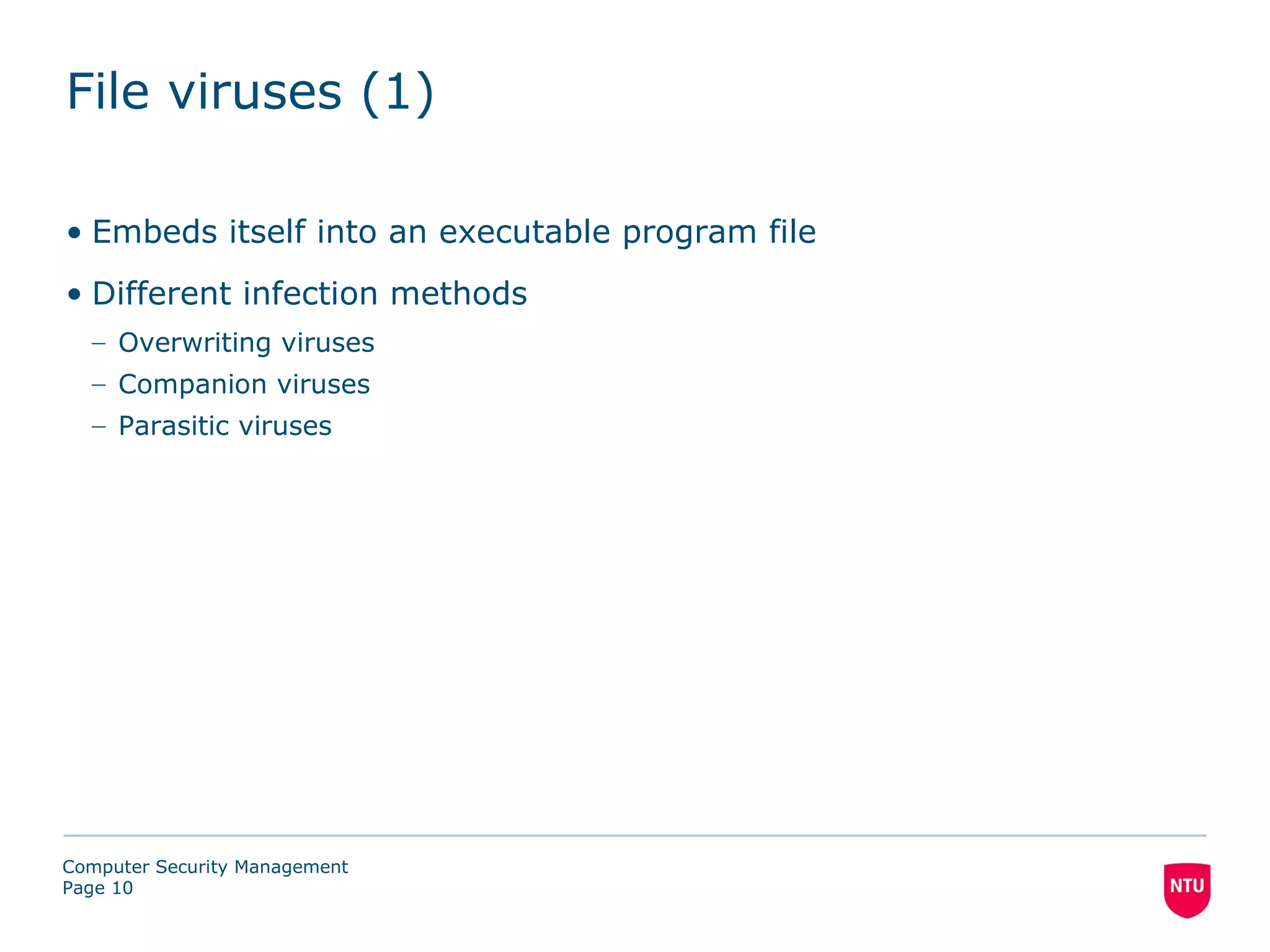 File viruses (1)

• Embeds itself into an executable program file

• Different infection methods

– Overwriting viruses
– Companion viruses
– Parasitic viruses

Computer Security Management
Page 10

NTU